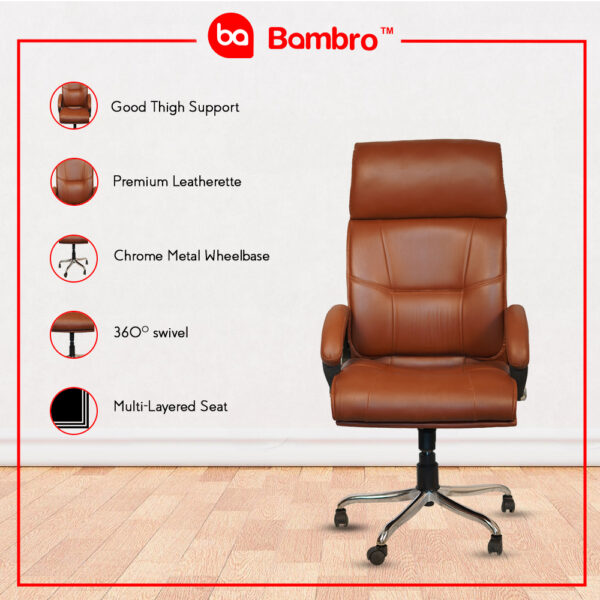 ba Bambro™

Good Thigh Support

Premium Leatherette

Chrome Metal Wheelbase

360° swivel

Multi-Layered Seat